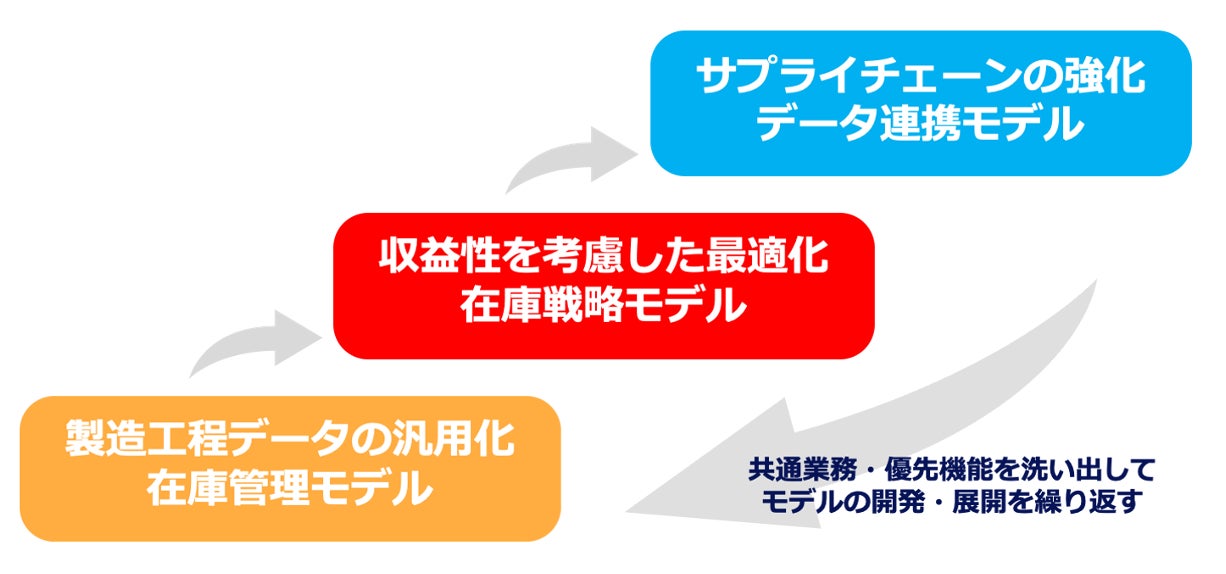 サプライチェーンの強化
データ連携モデル

収益性を考慮した最適化
在庫戦略モデル

製造工程データの汎用化
在庫管理モデル

共通業務・優先機能を洗い出して
モデルの開発・展開を繰り返す